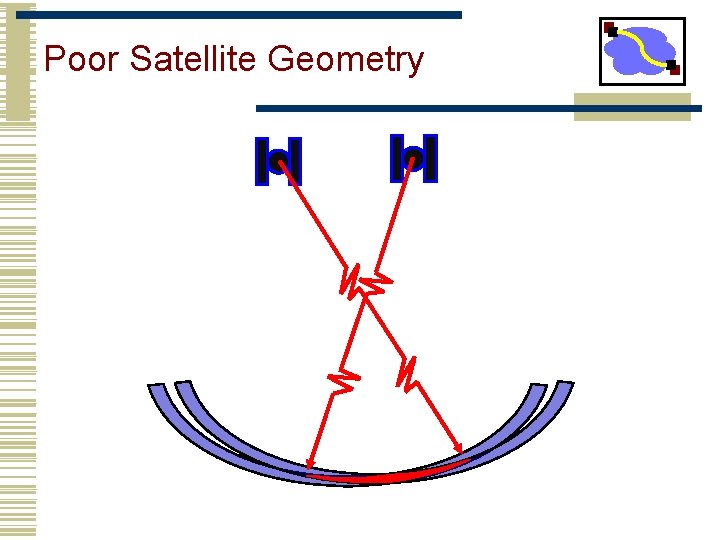 Poor Satellite Geometry